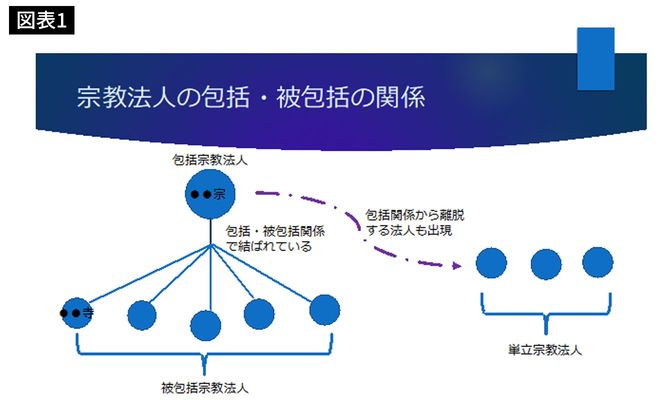 図表1

宗教法人の包括・被包括の関係

包括宗教法人

●●宗

包括・被包括関係で結ばれている

包括関係から離脱する法人も出現

●●寺

被包括宗教法人

単立宗教法人